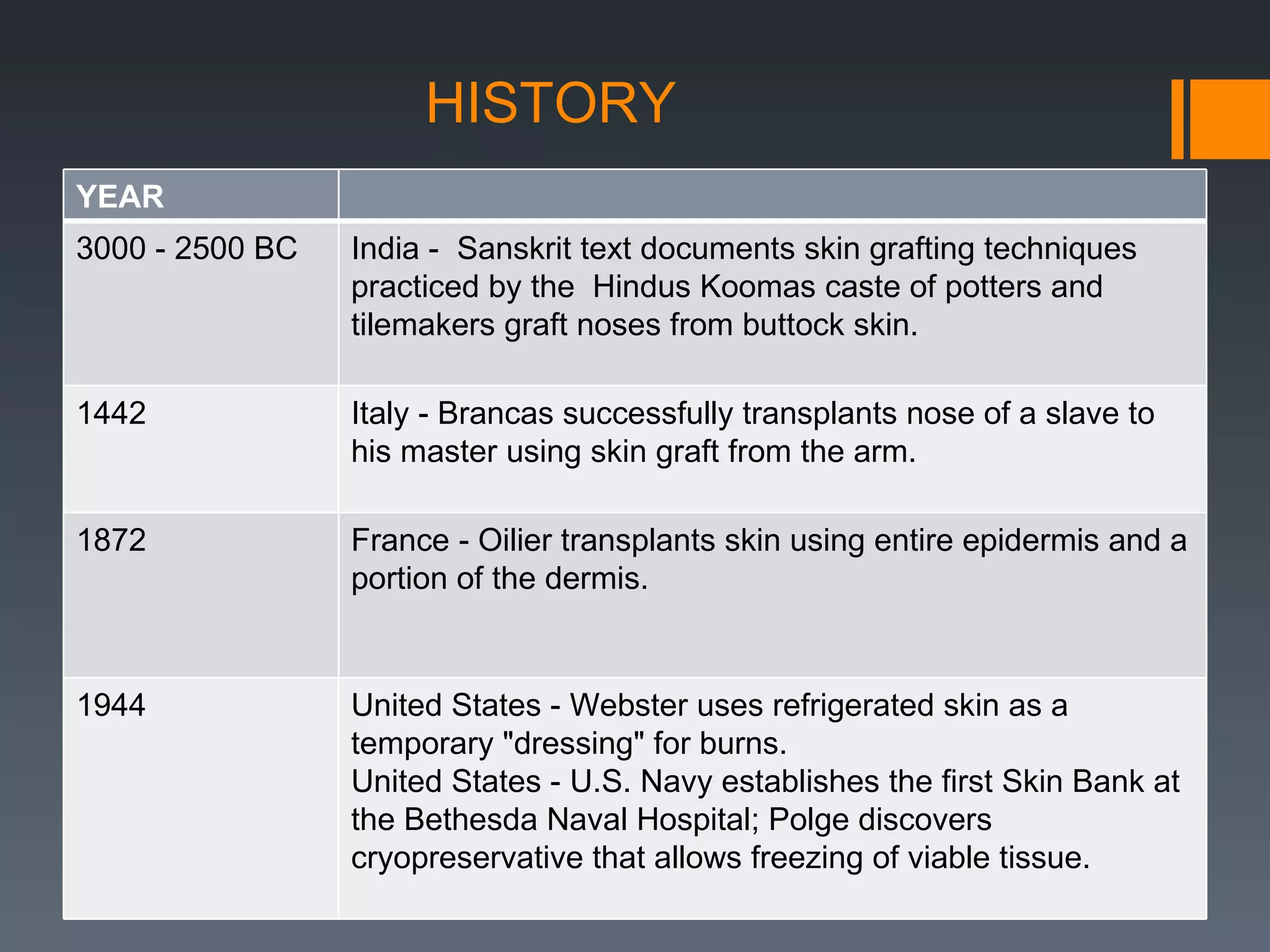 HISTORY

| YEAR | |
|---|---|
| 3000 - 2500 BC | India - Sanskrit text documents skin grafting techniques practiced by the Hindus Koomas caste of potters and tilemakers graft noses from buttock skin. |
| 1442 | Italy - Brancas successfully transplants nose of a slave to his master using skin graft from the arm. |
| 1872 | France - Oilier transplants skin using entire epidermis and a portion of the dermis. |
| 1944 | United States - Webster uses refrigerated skin as a temporary "dressing" for burns. United States - U.S. Navy establishes the first Skin Bank at the Bethesda Naval Hospital; Polge discovers cryopreservative that allows freezing of viable tissue. |